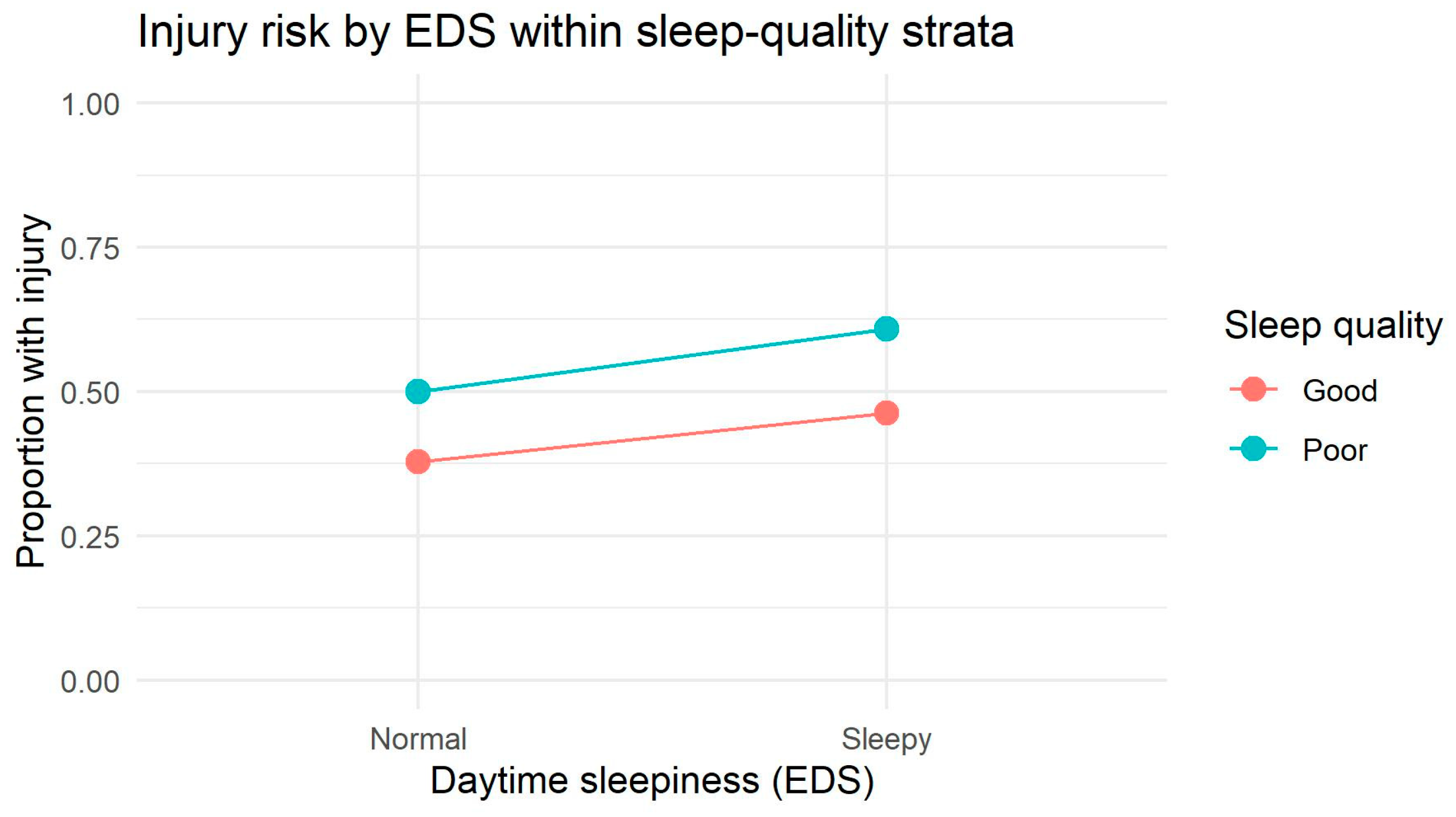 Injury risk by EDS within sleep-quality strata

Proportion with injury

1.00
0.75
0.50
0.25
0.00

Normal
Sleepy

Daytime sleepiness (EDS)

Sleep quality
Good
Poor